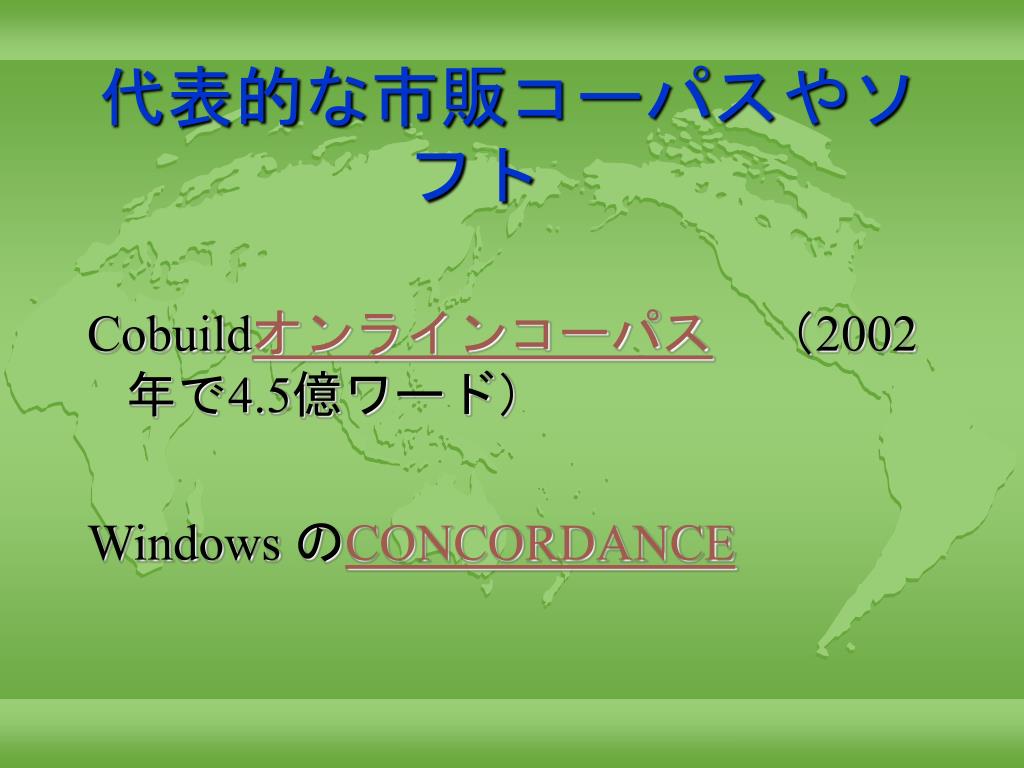 代表的な市販コーパスやソフト

Cobuildオンラインコーパス　（2002年で4.5億ワード）

Windows のCONCORDANCE